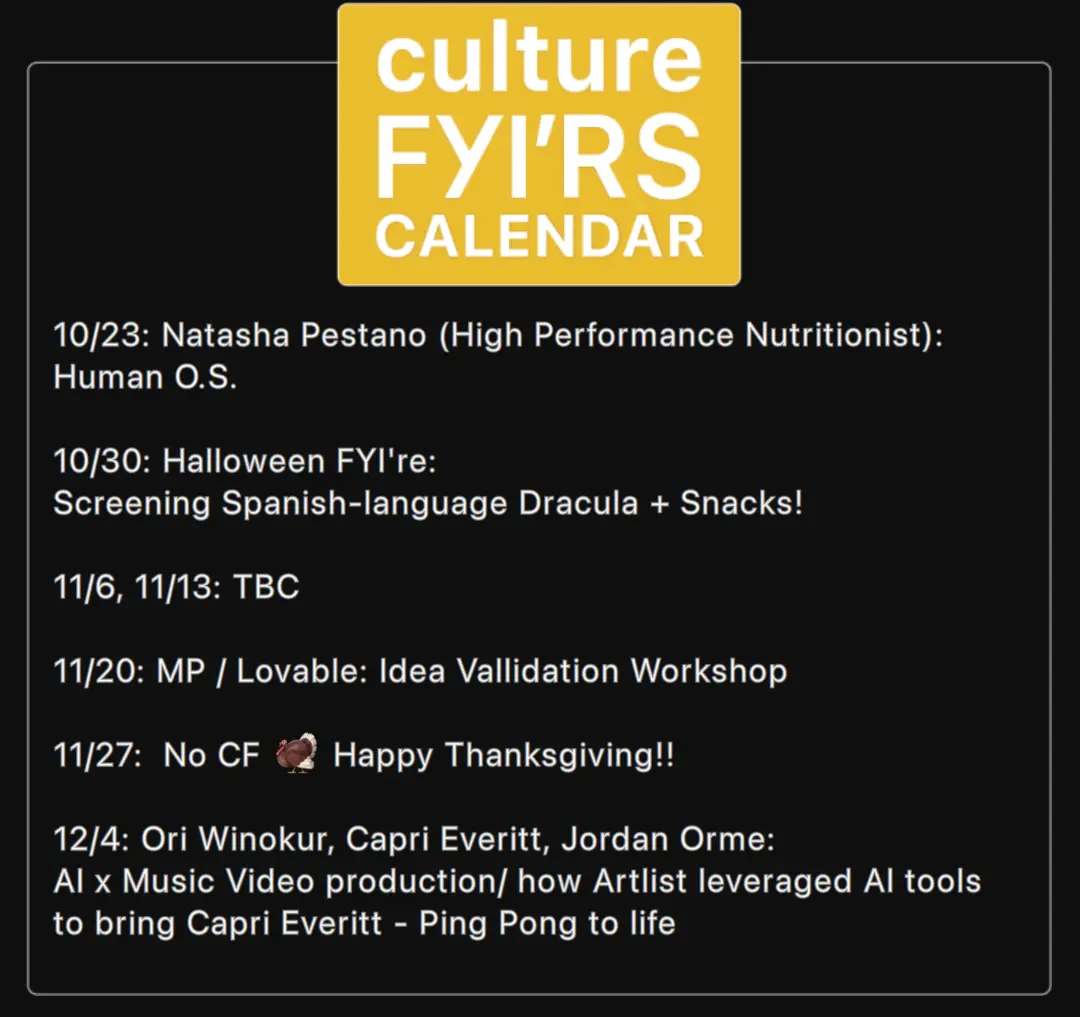 culture
FYI'RS
CALENDAR

10/23: Natasha Pestano (High Performance Nutritionist): Human O.S.

10/30: Halloween FYI're:
Screening Spanish-language Dracula + Snacks!

11/6, 11/13: TBC

11/20: MP / Lovable: Idea Vallidation Workshop

11/27: No CF 🦃 Happy Thanksgiving!!

12/4: Ori Winokur, Capri Everitt, Jordan Orme:
AI x Music Video production/ how Artlist leveraged AI tools to bring Capri Everitt - Ping Pong to life